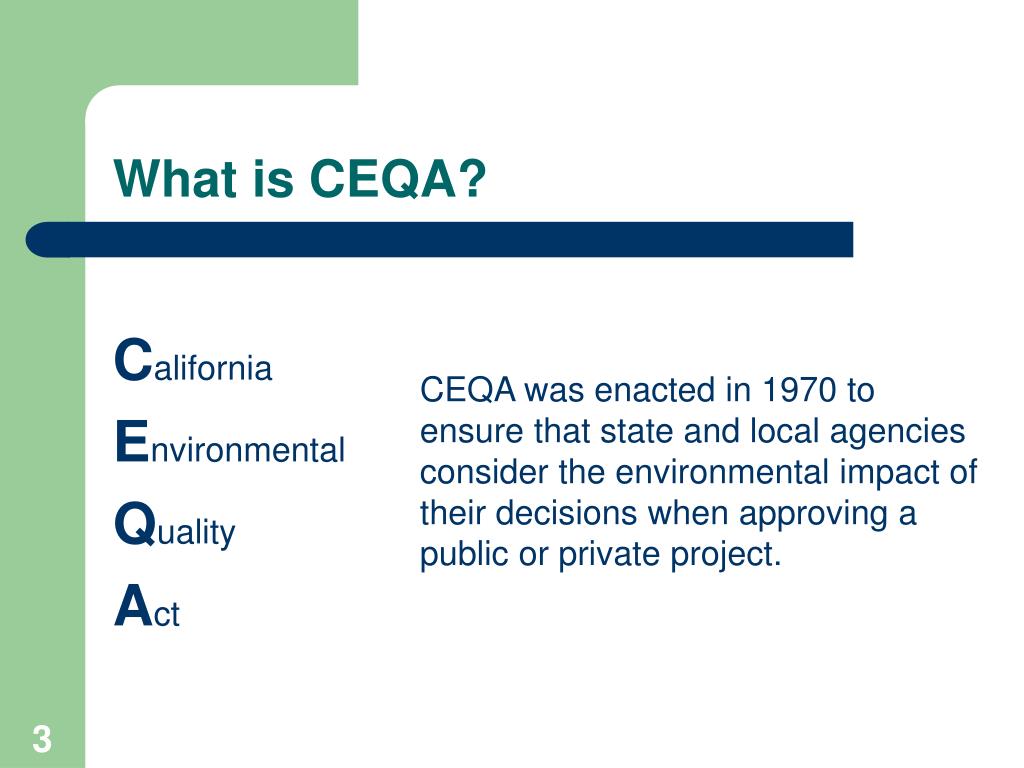 What is CEQA?

California
Environmental
Quality
Act

CEQA was enacted in 1970 to ensure that state and local agencies consider the environmental impact of their decisions when approving a public or private project.

3